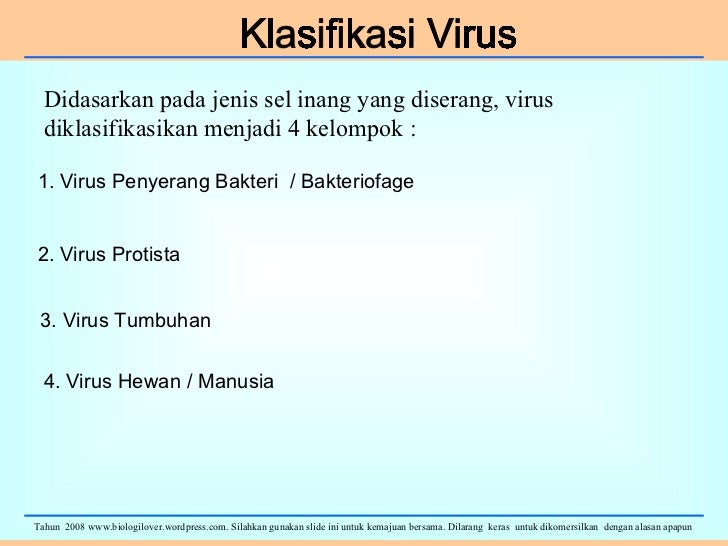 Klasifikasi Virus

Didasarkan pada jenis sel inang yang diserang, virus diklasifikasikan menjadi 4 kelompok :

1. Virus Penyerang Bakteri / Bakteriofage

2. Virus Protista

3. Virus Tumbuhan

4. Virus Hewan / Manusia

Tahun 2008 www.biologilover.wordpress.com. Silahkan gunakan slide ini untuk kemajuan bersama. Dilarang keras untuk dikomersilkan dengan alasan apapun